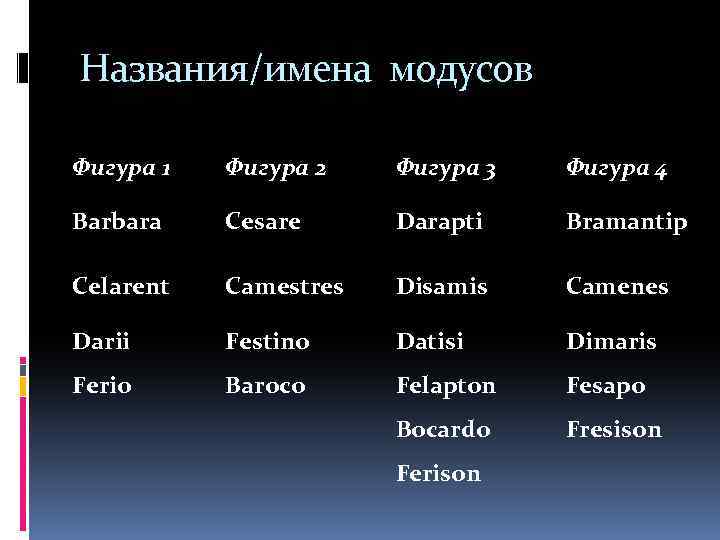 Названия/имена модусов

| Фигура 1 | Фигура 2 | Фигура 3 | Фигура 4 |
|---|---|---|---|
| Barbara | Cesare | Darapti | Bramantip |
| Celarent | Camestres | Disamis | Camenes |
| Darii | Festino | Datisi | Dimaris |
| Ferio | Baroco | Felapton | Fesapo |
| | | Bocardo | Fresison |
| | | Ferison | |